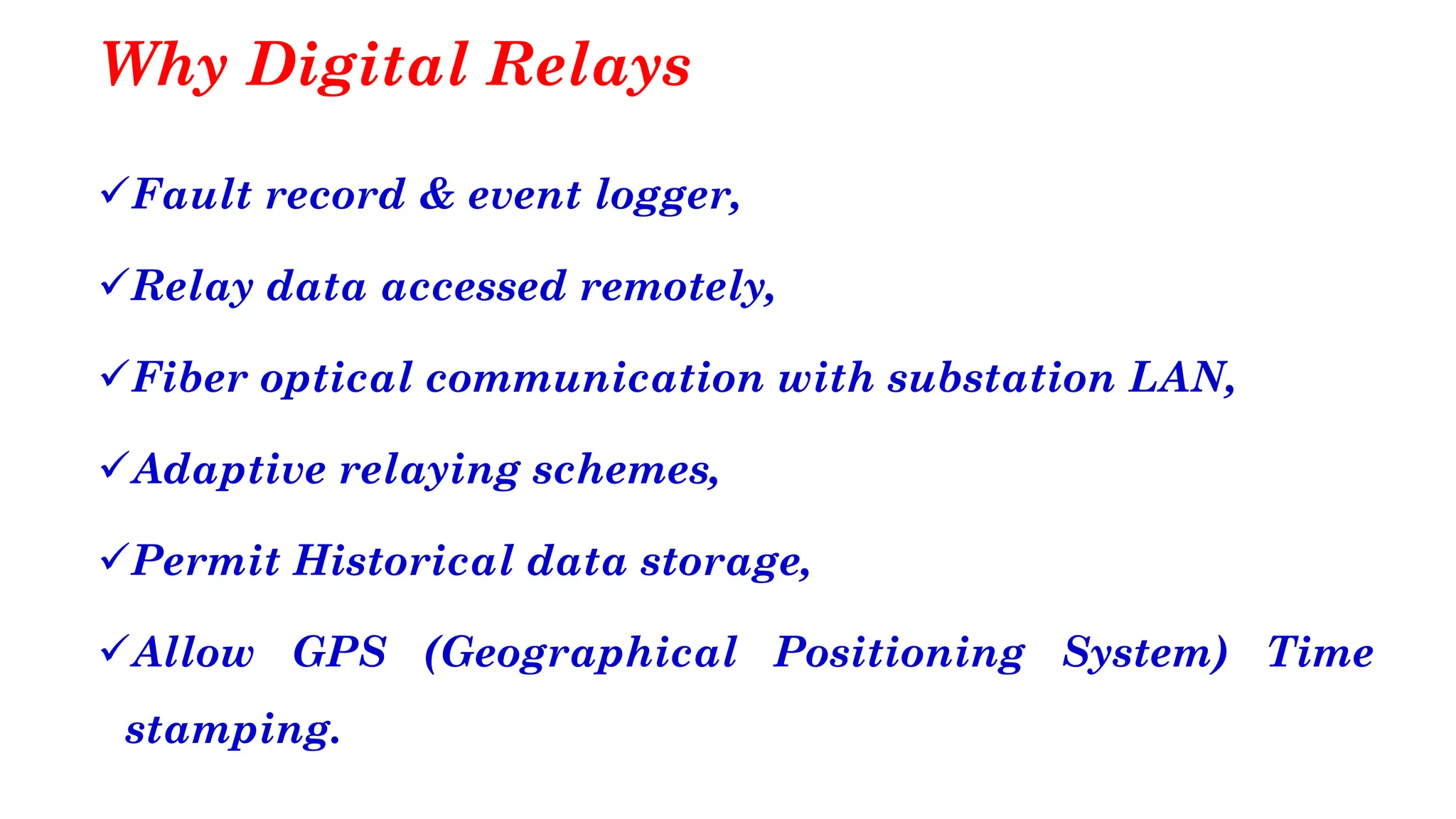 Why Digital Relays

✓Fault record & event logger,

✓Relay data accessed remotely,

✓Fiber optical communication with substation LAN,

✓Adaptive relaying schemes,

✓Permit Historical data storage,

✓Allow GPS (Geographical Positioning System) Time stamping.